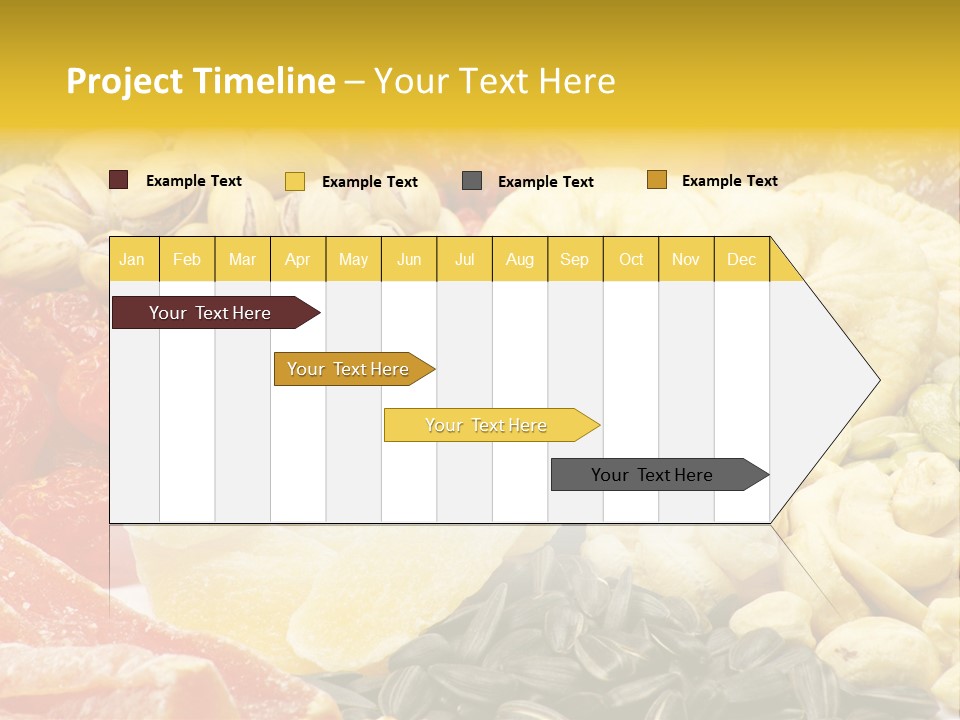 Project Timeline – Your Text Here

Example Text
Example Text
Example Text
Example Text

| Jan | Feb | Mar | Apr | May | Jun | Jul | Aug | Sep | Oct | Nov | Dec |
|---|---|---|---|---|---|---|---|---|---|---|---|

Your Text Here
Your Text Here
Your Text Here
Your Text Here